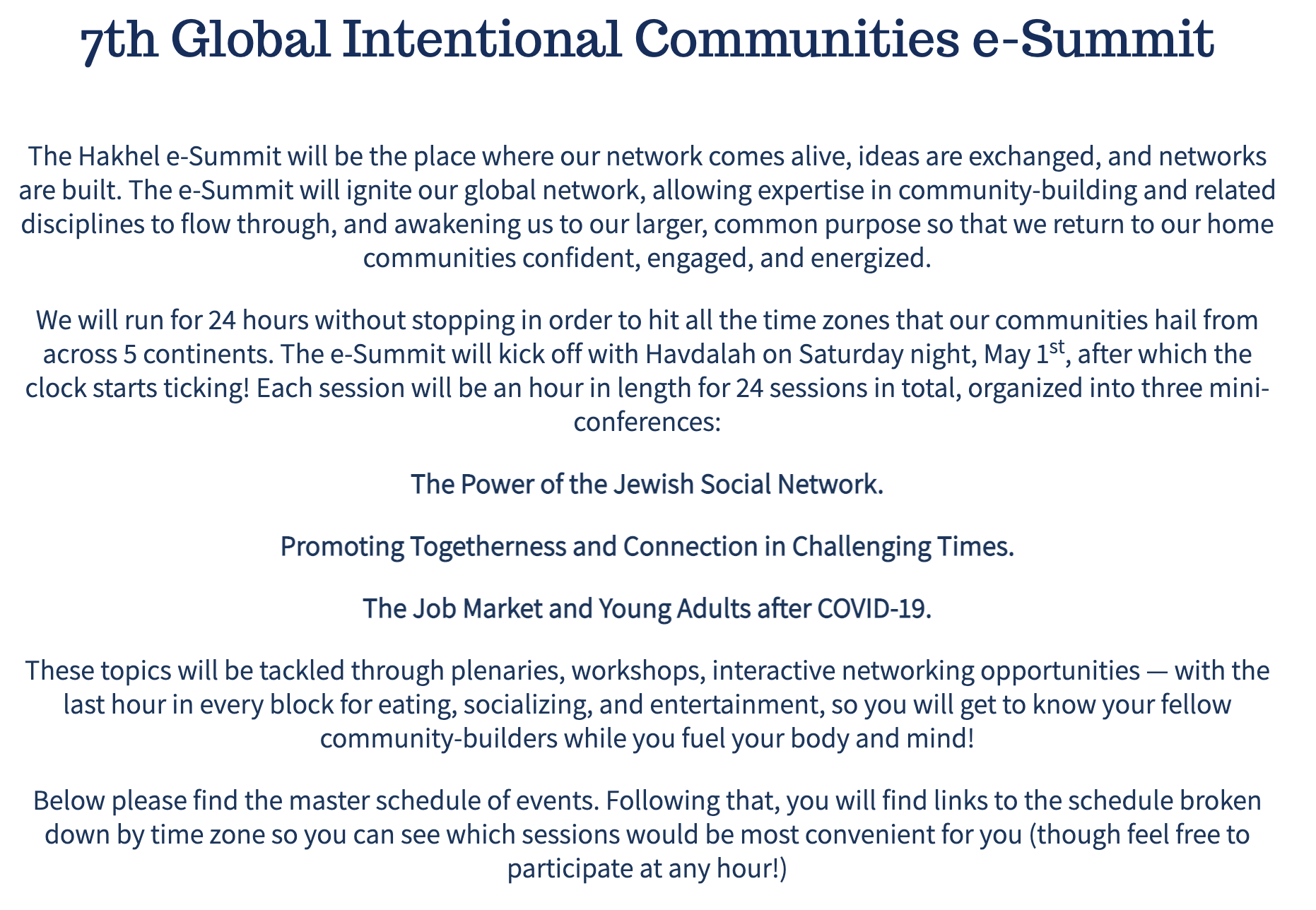 7th Global Intentional Communities e-Summit

The Hakhel e-Summit will be the place where our network comes alive, ideas are exchanged, and networks are built. The e-Summit will ignite our global network, allowing expertise in community-building and related disciplines to flow through, and awakening us to our larger, common purpose so that we return to our home communities confident, engaged, and energized.

We will run for 24 hours without stopping in order to hit all the time zones that our communities hail from across 5 continents. The e-Summit will kick off with Havdalah on Saturday night, May 1$^{st}$, after which the clock starts ticking! Each session will be an hour in length for 24 sessions in total, organized into three mini-conferences:

The Power of the Jewish Social Network.

Promoting Togetherness and Connection in Challenging Times.

The Job Market and Young Adults after COVID-19.

These topics will be tackled through plenaries, workshops, interactive networking opportunities — with the last hour in every block for eating, socializing, and entertainment, so you will get to know your fellow community-builders while you fuel your body and mind!

Below please find the master schedule of events. Following that, you will find links to the schedule broken down by time zone so you can see which sessions would be most convenient for you (though feel free to participate at any hour!)